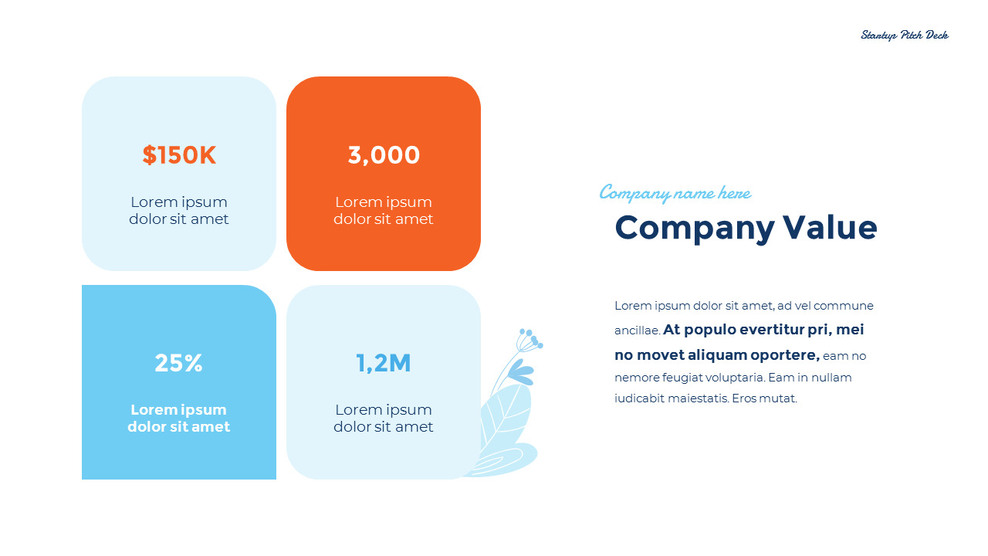 Startup Pitch Deck

$150K

Lorem ipsum dolor sit amet

3,000

Lorem ipsum dolor sit amet

25%

Lorem ipsum dolor sit amet

1,2M

Lorem ipsum dolor sit amet

Company name here

Company Value

Lorem ipsum dolor sit amet, ad vel commune ancillae. At populo evertitur pri, mei no movet aliquam oportere, eam no nemore feugiat voluptaria. Eam in nullam iudicabit maiestatis. Eros mutat.